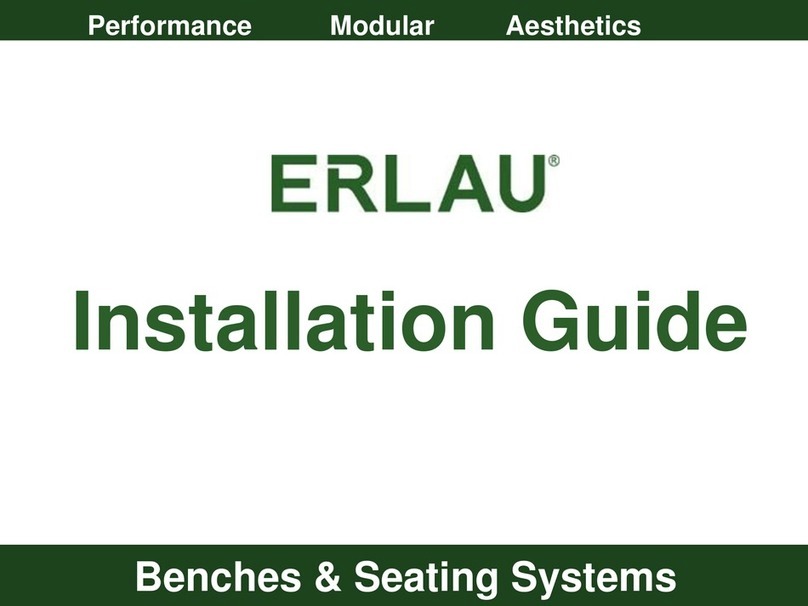 Performance Modular Aesthetics

ERLAU®

Installation Guide

Benches & Seating Systems